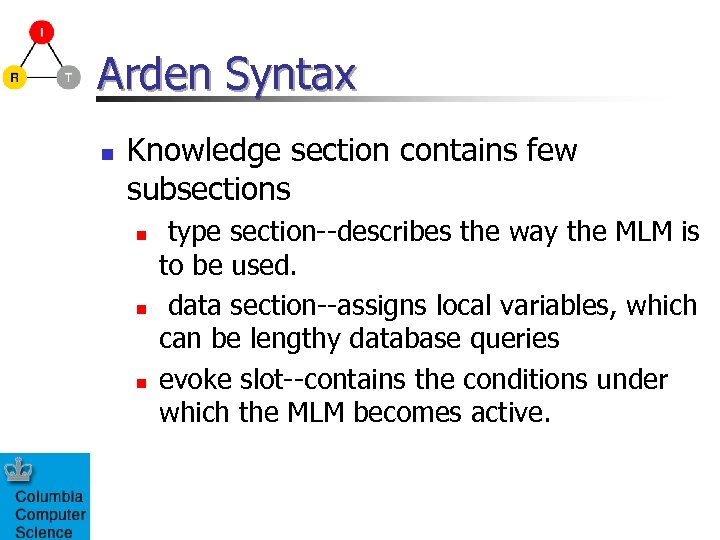 I
R
T

Arden Syntax

Knowledge section contains few subsections

type section--describes the way the MLM is to be used.

data section--assigns local variables, which can be lengthy database queries

evoke slot--contains the conditions under which the MLM becomes active.

Columbia Computer Science